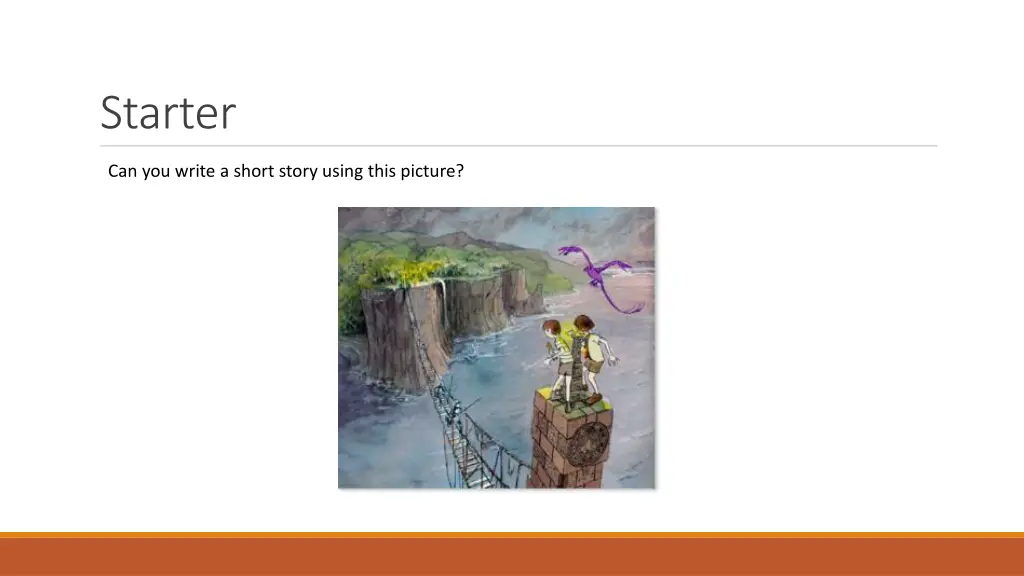 Starter

Can you write a short story using this picture?